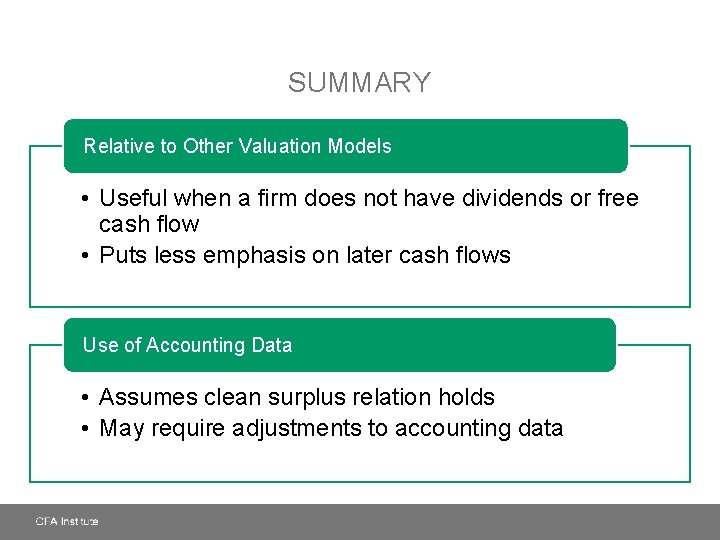 SUMMARY

Relative to Other Valuation Models

• Useful when a firm does not have dividends or free cash flow
• Puts less emphasis on later cash flows

Use of Accounting Data

• Assumes clean surplus relation holds
• May require adjustments to accounting data

CFA Institute